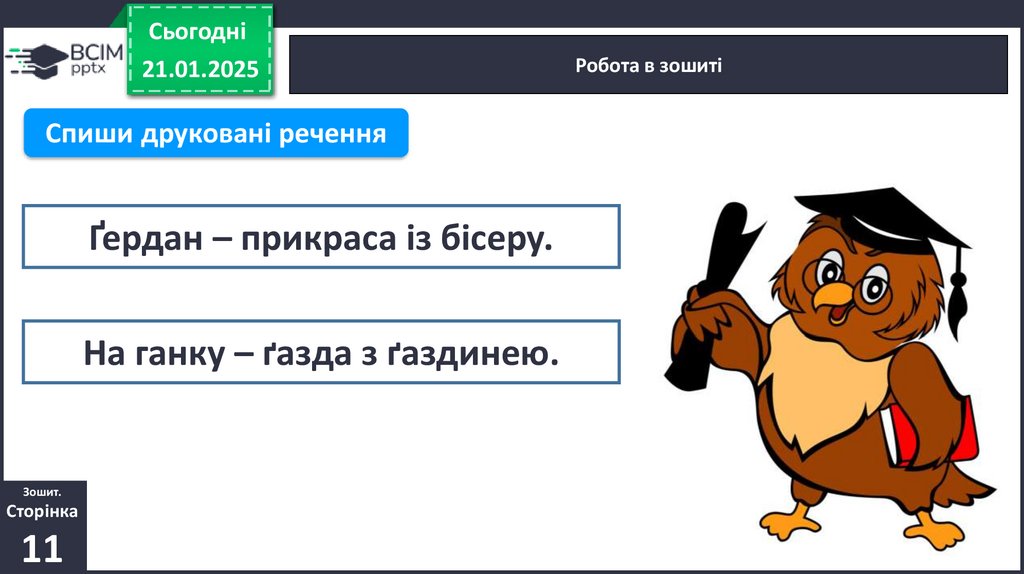 ВСІМ pptx

Сьогодні
21.01.2025

Робота в зошиті

Спиши друковані речення

Ґердан – прикраса із бісеру.

На ганку – ґазда з ґаздинею.

Зошит.
Сторінка
11